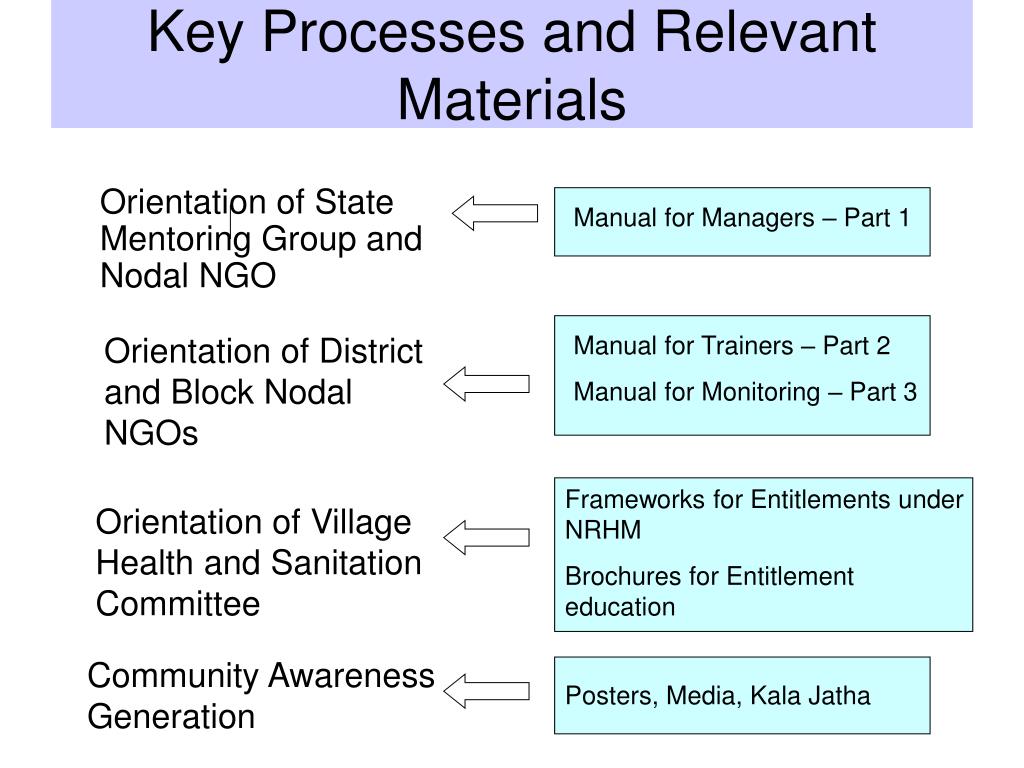 Key Processes and Relevant Materials

Orientation of State Mentoring Group and Nodal NGO

Manual for Managers – Part 1

Orientation of District and Block Nodal NGOs

Manual for Trainers – Part 2

Manual for Monitoring – Part 3

Orientation of Village Health and Sanitation Committee

Frameworks for Entitlements under NRHM

Brochures for Entitlement education

Community Awareness Generation

Posters, Media, Kala Jatha